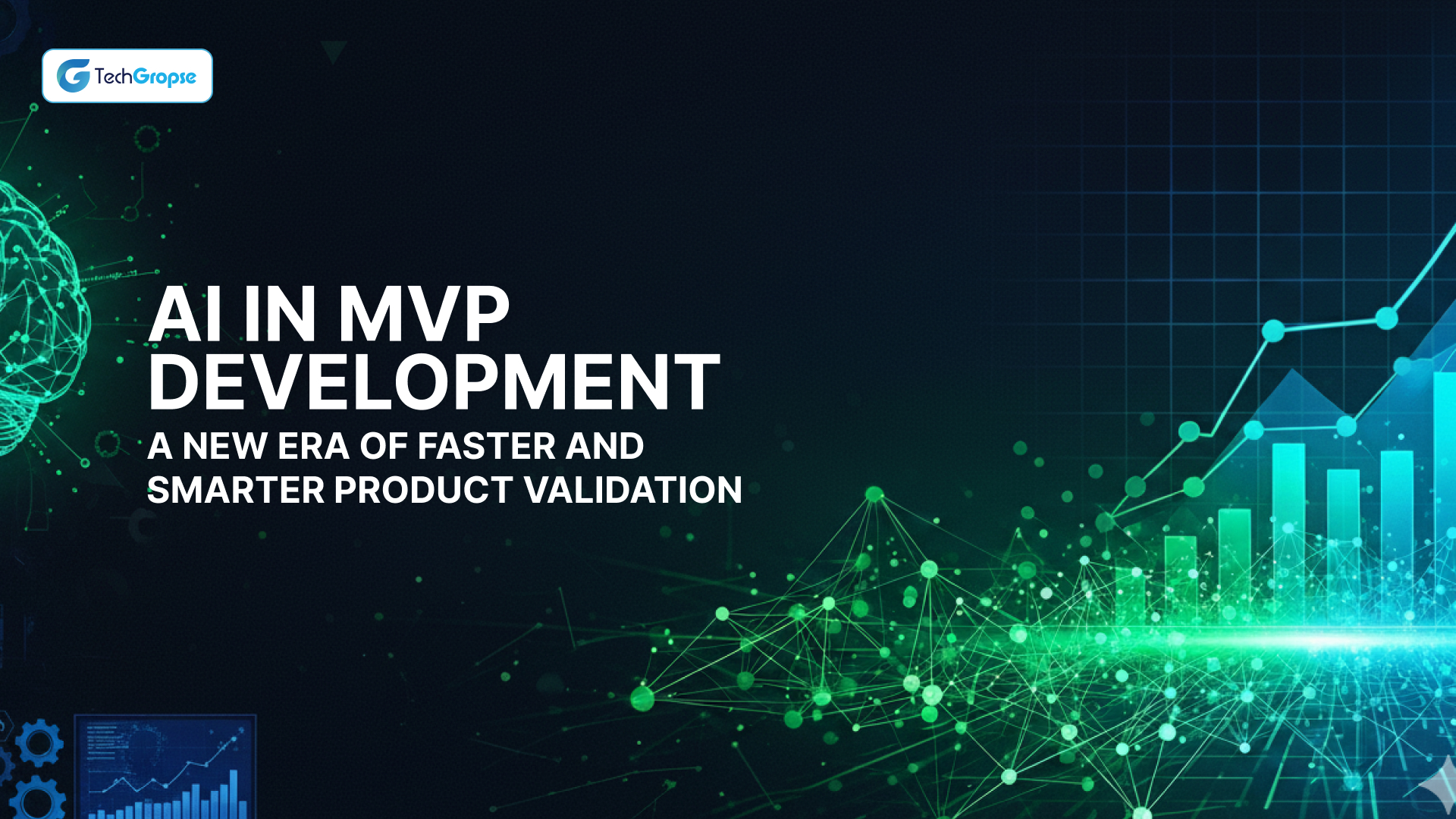 TechGropse

AI IN MVP DEVELOPMENT

A NEW ERA OF FASTER AND SMARTER PRODUCT VALIDATION